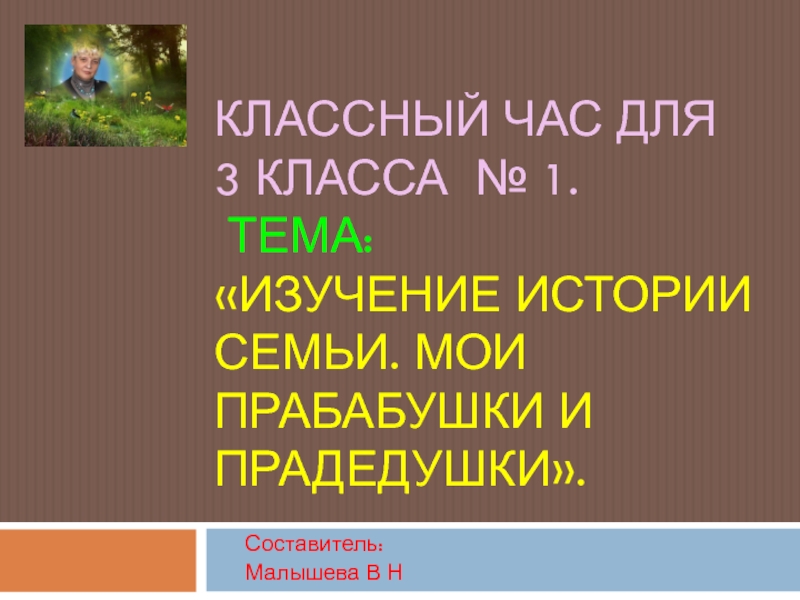 КЛАССНЫЙ ЧАС ДЛЯ 3 КЛАССА № 1.
ТЕМА:
«ИЗУЧЕНИЕ ИСТОРИИ СЕМЬИ. МОИ ПРАБАБУШКИ И ПРАДЕДУШКИ».

Составитель:
Малышева В Н